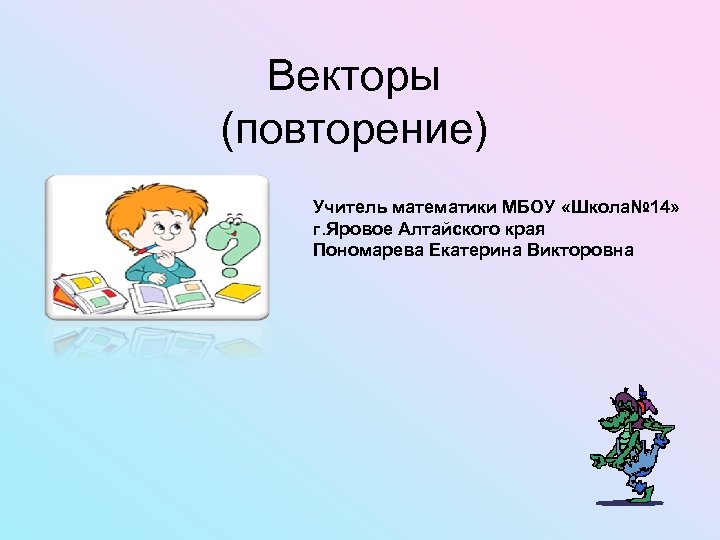 Векторы
(повторение)

Учитель математики МБОУ «Школа№14»
г.Яровое Алтайского края
Пономарева Екатерина Викторовна